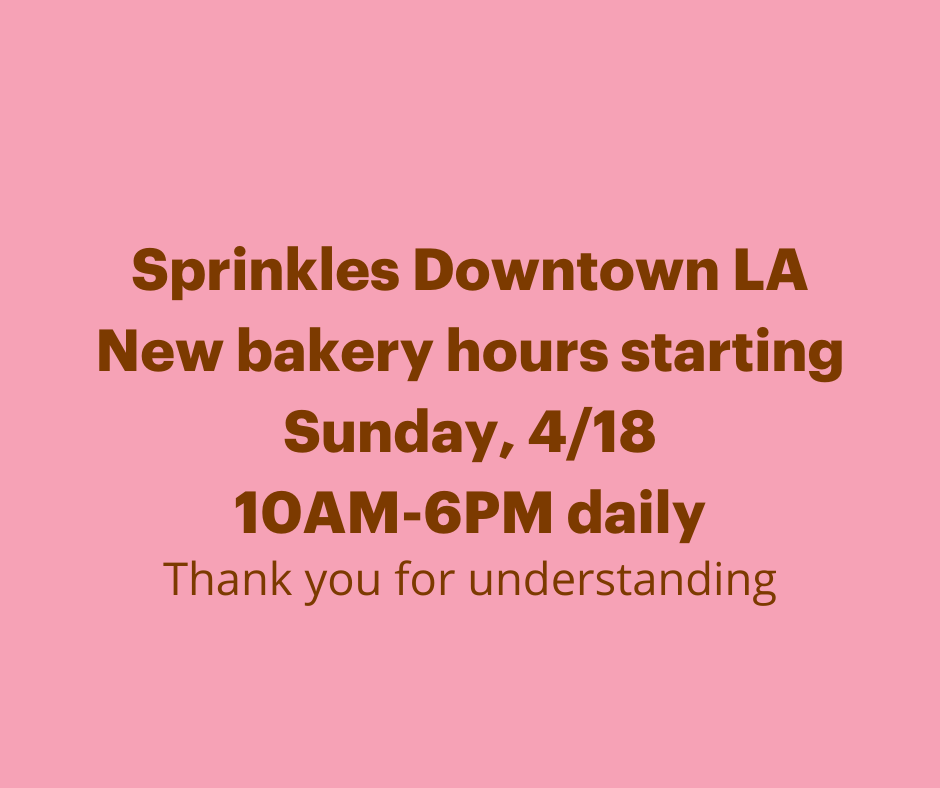 Sprinkles Downtown LA
New bakery hours starting
Sunday, 4/18
10AM-6PM daily
Thank you for understanding